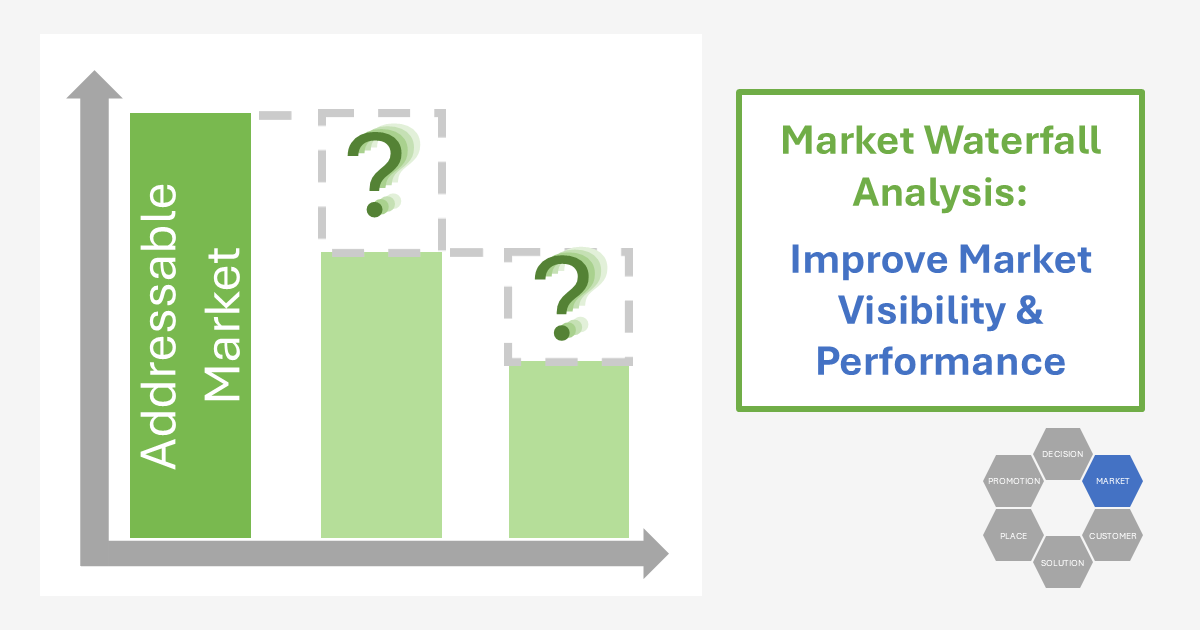 Addressable Market

?

?

Market Waterfall Analysis:

Improve Market Visibility & Performance

DECISION
PROMOTION
MARKET
PLACE
CUSTOMER
SOLUTION